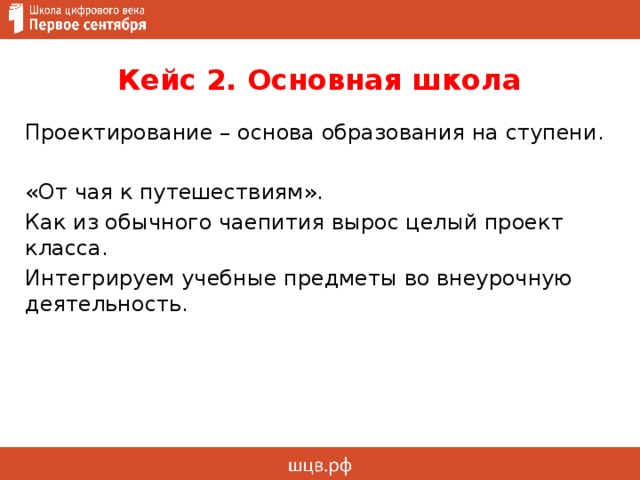 Школа цифрового века
Первое сентября

Кейс 2. Основная школа

Проектирование – основа образования на ступени.

«От чая к путешествиям».

Как из обычного чаепития вырос целый проект класса.

Интегрируем учебные предметы во внеурочную деятельность.

шцв.рф